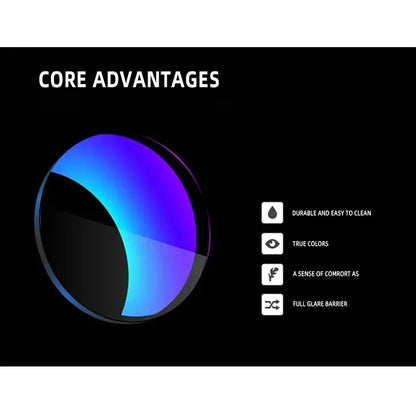 CORE ADVANTAGES

DURABLE AND EASY TO CLEAN

TRUE COLORS

A SENSE OF COMRORT AS

FULL GLARE BARRIER